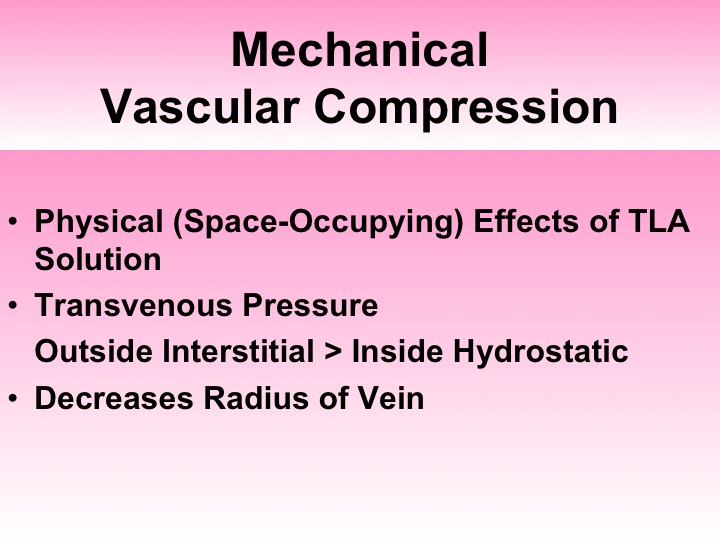 Mechanical
Vascular Compression

• Physical (Space-Occupying) Effects of TLA Solution
• Transvenous Pressure
Outside Interstitial > Inside Hydrostatic
• Decreases Radius of Vein